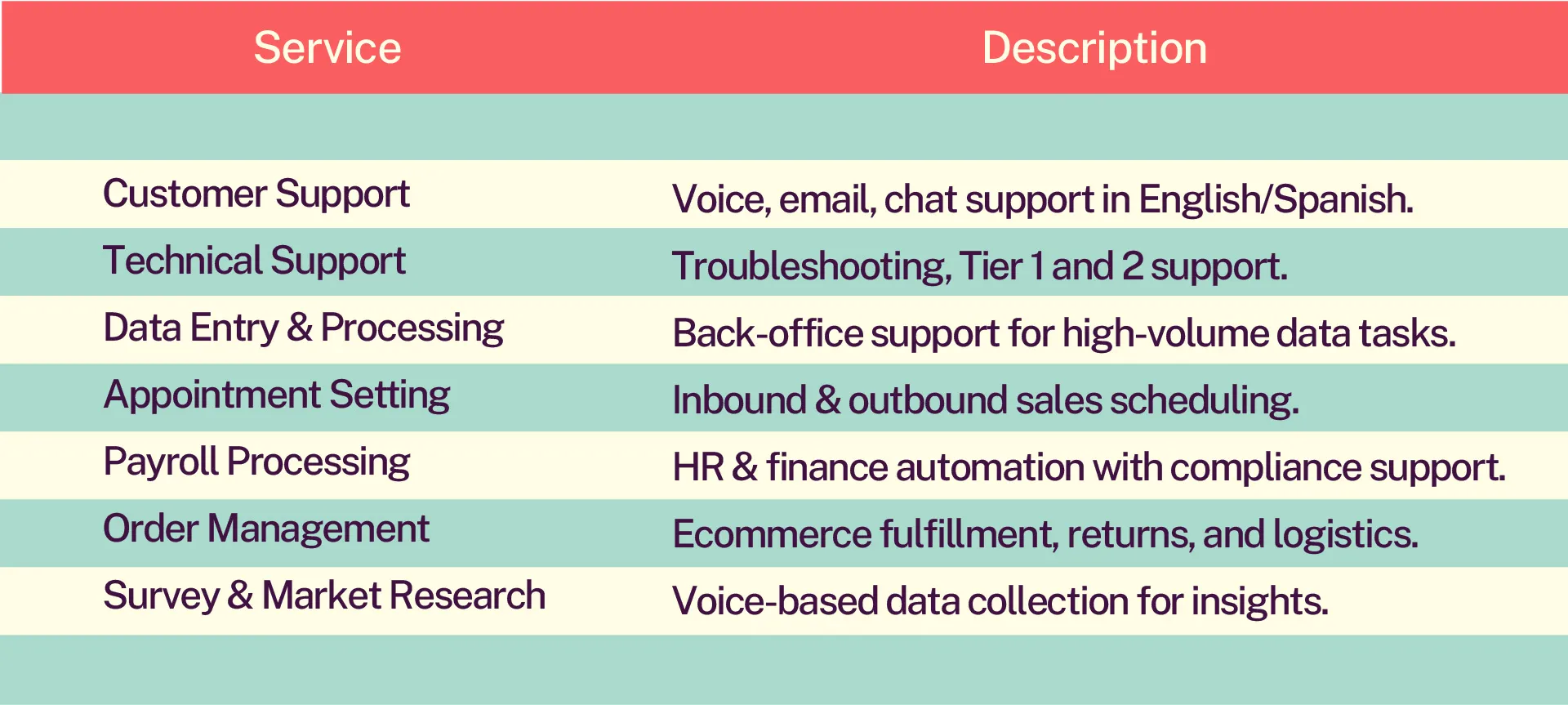 | Service | Description |
|---|---|
| Customer Support | Voice, email, chat support in English/Spanish. |
| Technical Support | Troubleshooting, Tier 1 and 2 support. |
| Data Entry & Processing | Back-office support for high-volume data tasks. |
| Appointment Setting | Inbound & outbound sales scheduling. |
| Payroll Processing | HR & finance automation with compliance support. |
| Order Management | Ecommerce fulfillment, returns, and logistics. |
| Survey & Market Research | Voice-based data collection for insights. |